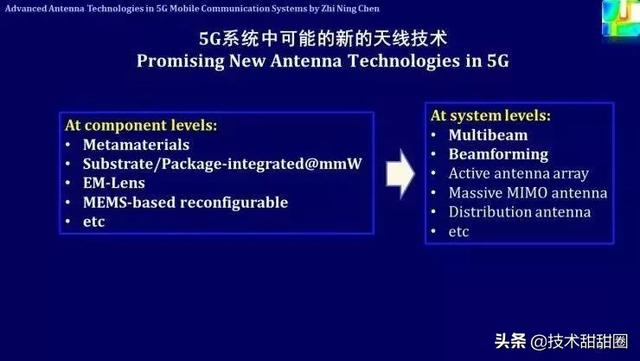 Advanced Antenna Technologies in 5G Mobile Communication Systems by Zhi Ning Chen

5G系统中可能的新的天线技术
Promising New Antenna Technologies in 5G

At component levels:
• Metamaterials
• Substrate/Package-integrated@mmW
• EM-Lens
• MEMS-based reconfigurable
• etc

At system levels:
• Multibeam
• Beamforming
• Active antenna array
• Massive MIMO antenna
• Distribution antenna
• etc

头条 @技术甜甜圈